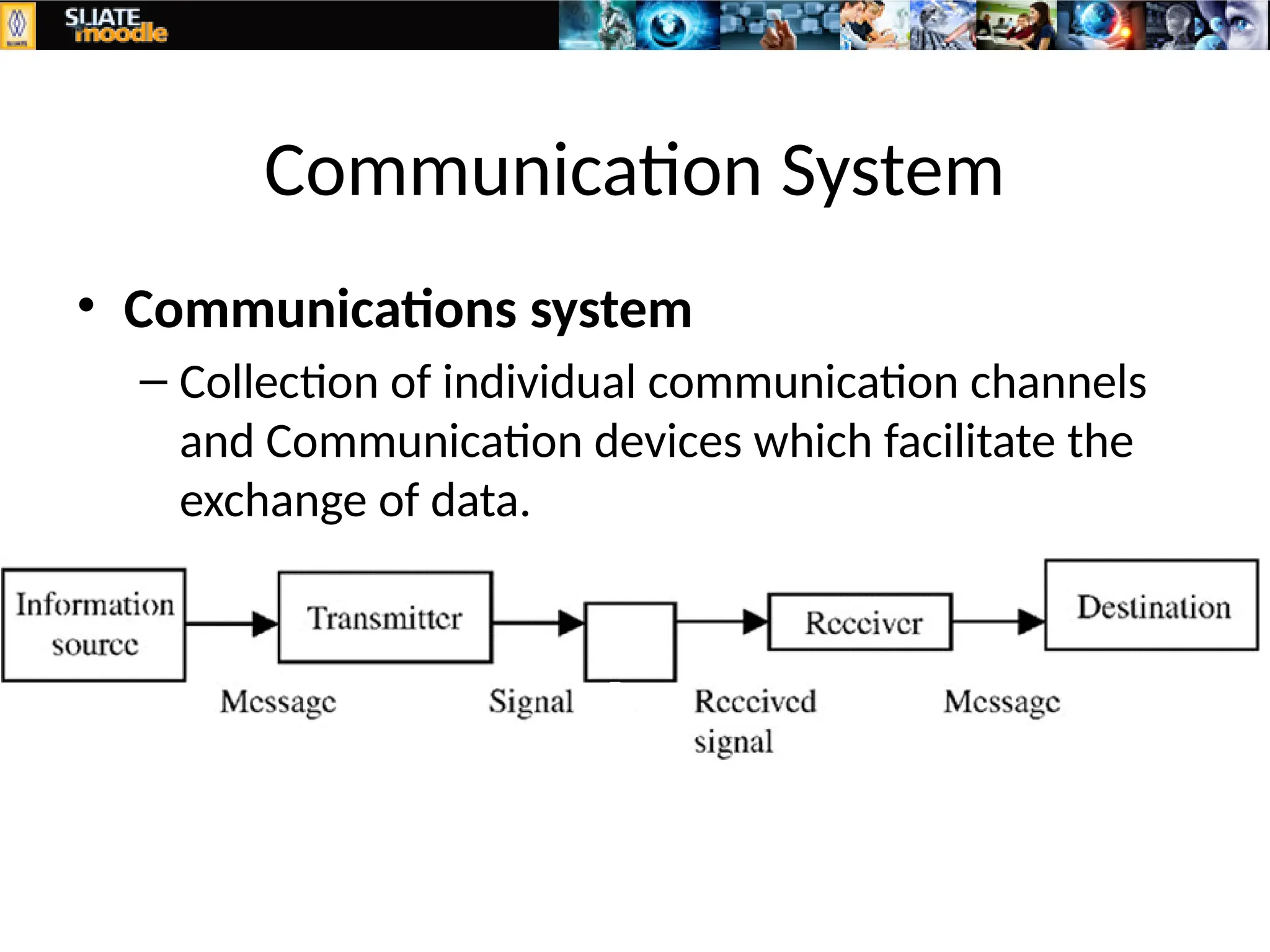 SLIATE moodle

Communication System

• **Communications system**
– Collection of individual communication channels and Communication devices which facilitate the exchange of data.

Information source
Transmitter
Receiver
Destination
Message
Signal
Received signal
Message